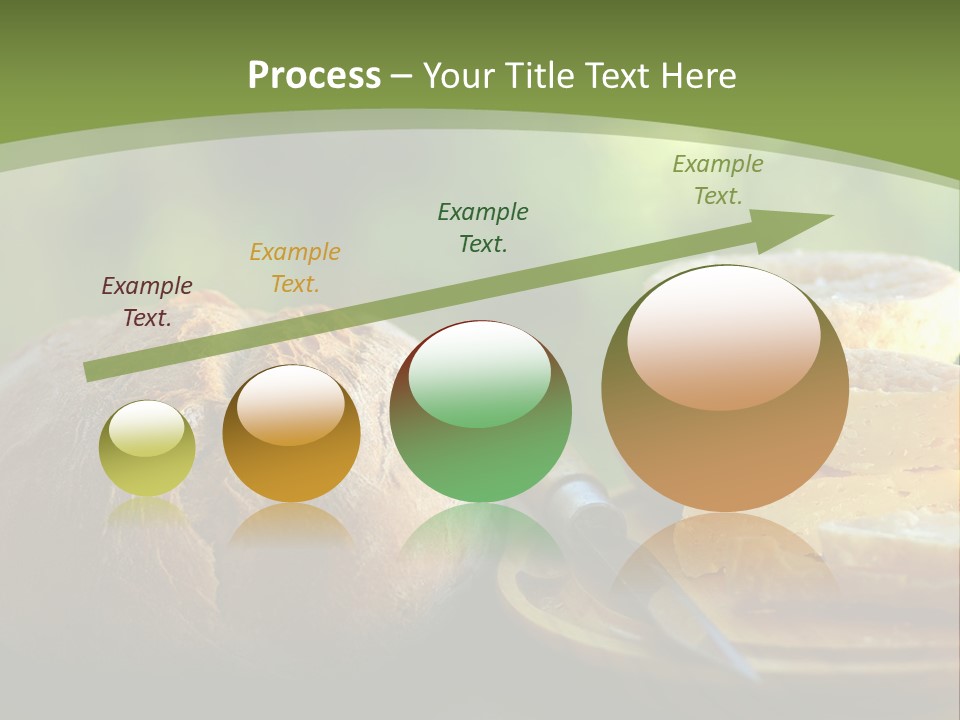 Process – Your Title Text Here

Example Text.

Example Text.

Example Text.

Example Text.